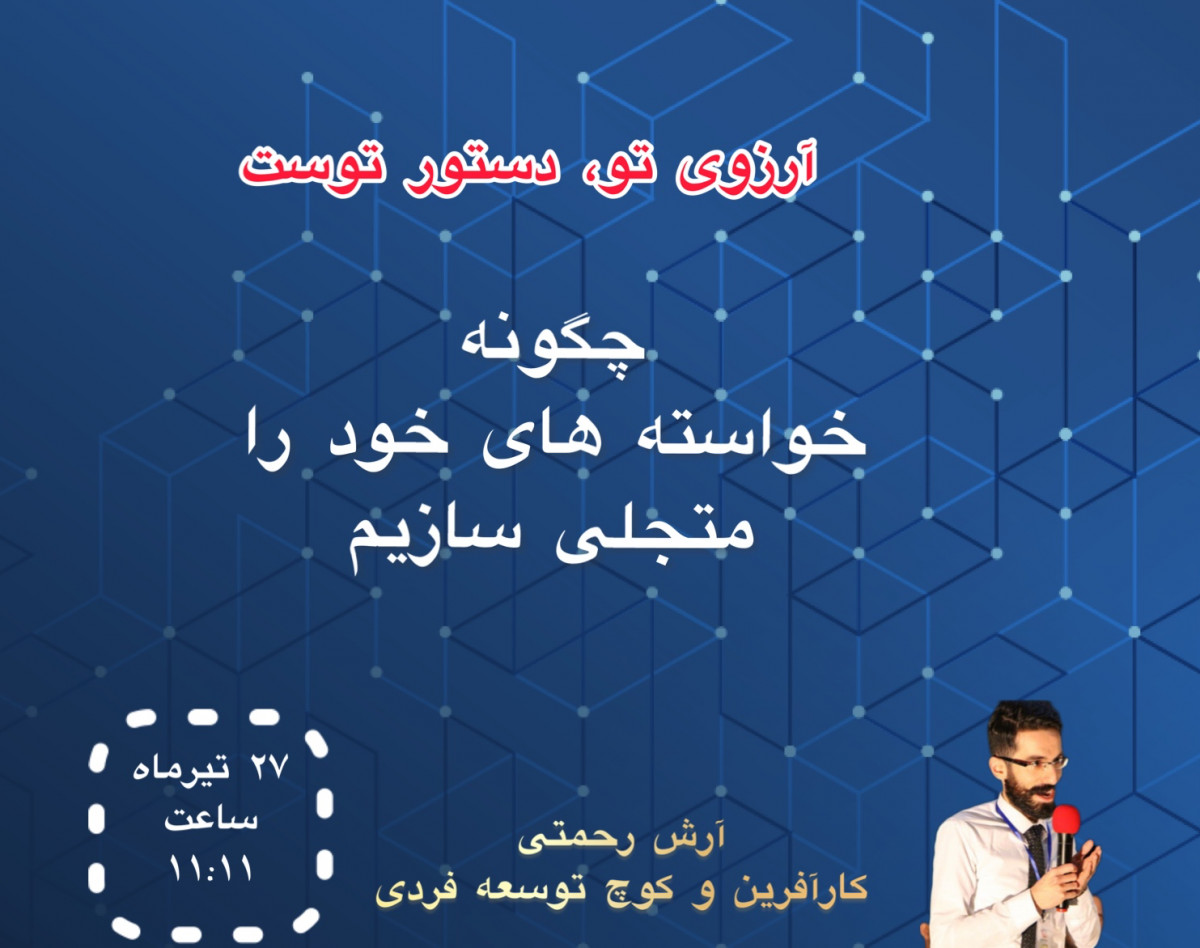 آرزوی تو، دستور توست

چگونه
خواسته های خود را
متجلی سازیم

۲۷ تیرماه
ساعت
۱۱:۱۱

آرش رحمتی
کارآفرین و کوچ توسعه فردی